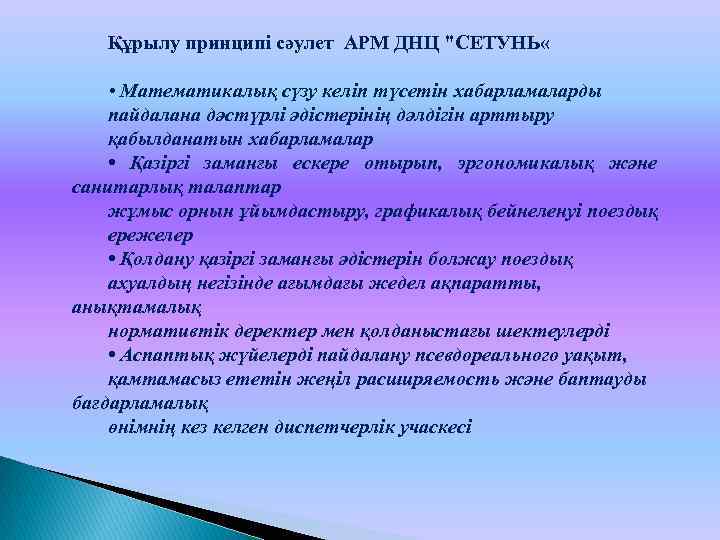 Құрылу принципі сәулет АРМ ДНЦ "СЕТУНЬ«

• Математикалық сүзу келіп түсетін хабарламаларды пайдалана дәстүрлі әдістерінің дәлдігін арттыру қабылданатын хабарламалар
• Қазіргі заманғы ескере отырып, эргономикалық және санитарлық талаптар жұмыс орнын ұйымдастыру, графикалық бейнеленуі поездық ережелер
• Қолдану қазіргі заманғы әдістерін болжау поездық ахуалдың негізінде ағымдағы жедел ақпаратты, анықтамалық нормативтік деректер мен қолданыстағы шектеулерді
• Аспаптық жүйелерді пайдалану псевдореального уақыт, қамтамасыз ететін жеңіл расширяемость және баптауды бағдарламалық өнімнің кез келген диспетчерлік учаскесі